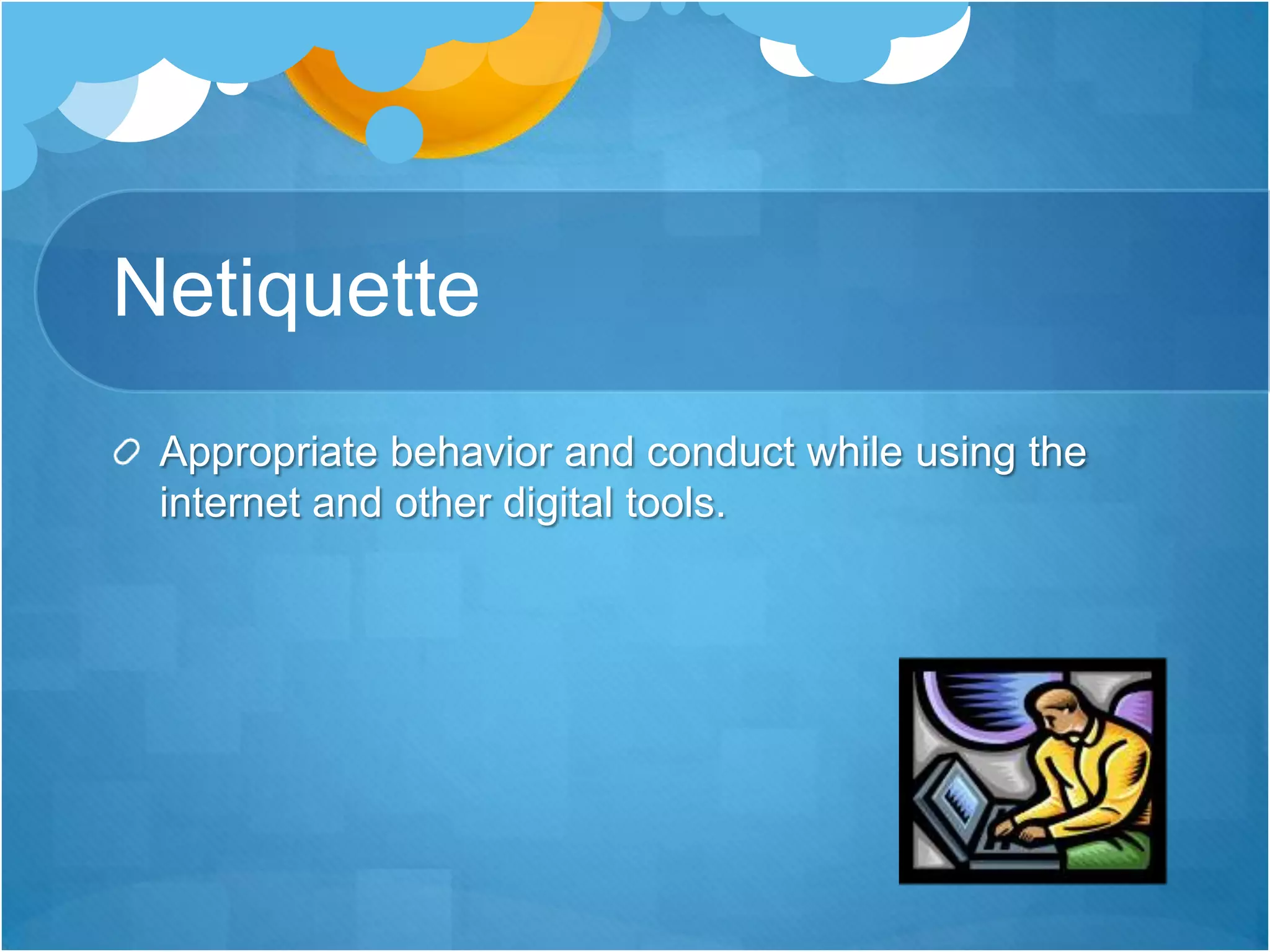 Netiquette

Appropriate behavior and conduct while using the internet and other digital tools.